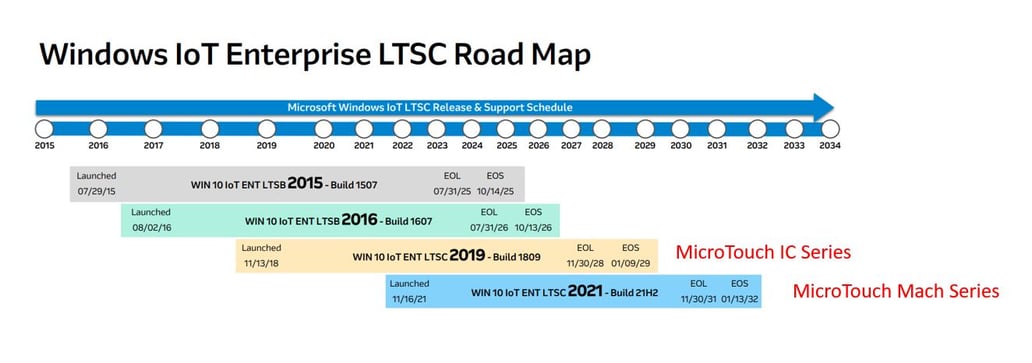 Windows IoT Enterprise LTSC Road Map

Microsoft Windows IoT LTSC Release & Support Schedule

2015 2016 2017 2018 2019 2020 2021 2022 2023 2024 2025 2026 2027 2028 2029 2030 2031 2032 2033 2034

Launched 07/29/15 WIN 10 IoT ENT LTSB 2015 - Build 1507 EOL 07/31/25 EOS 10/14/25

Launched 08/02/16 WIN 10 IoT ENT LTSB 2016 - Build 1607 EOL 07/31/26 EOS 10/13/26

Launched 11/13/18 WIN 10 IoT ENT LTSC 2019 - Build 1809 EOL 11/30/28 EOS 01/09/29

MicroTouch IC Series

Launched 11/16/21 WIN 10 IoT ENT LTSC 2021 - Build 21H2 EOL 11/30/31 EOS 01/13/32

MicroTouch Mach Series